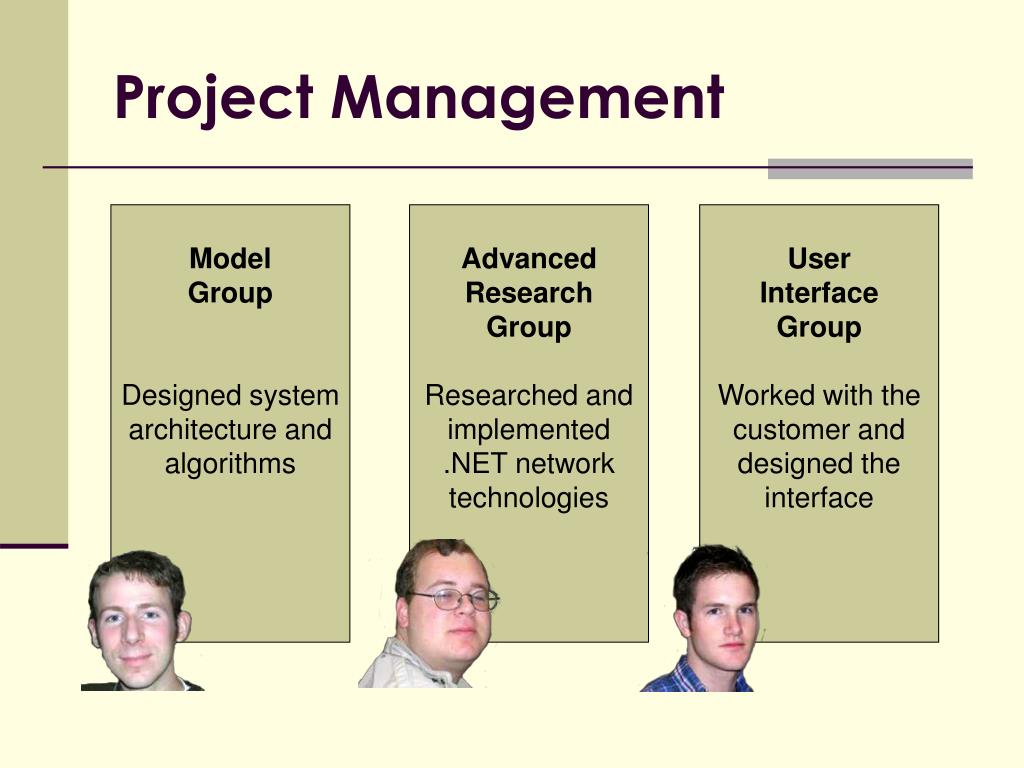 Project Management

Model Group

Designed system architecture and algorithms

Advanced Research Group

Researched and implemented .NET network technologies

User Interface Group

Worked with the customer and designed the interface